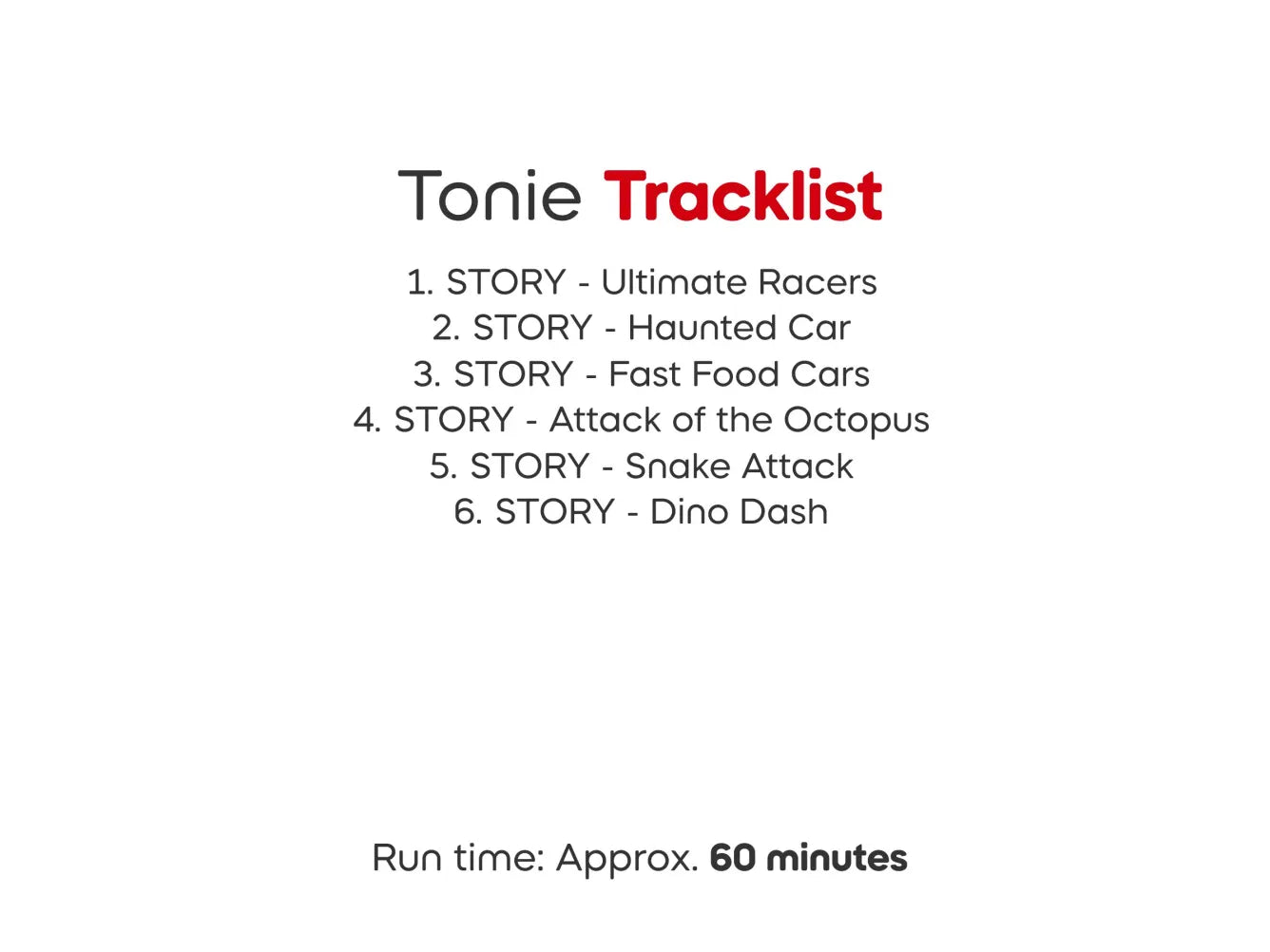 Tonie Tracklist

1. STORY - Ultimate Racers
2. STORY - Haunted Car
3. STORY - Fast Food Cars
4. STORY - Attack of the Octopus
5. STORY - Snake Attack
6. STORY - Dino Dash

Run time: Approx. 60 minutes